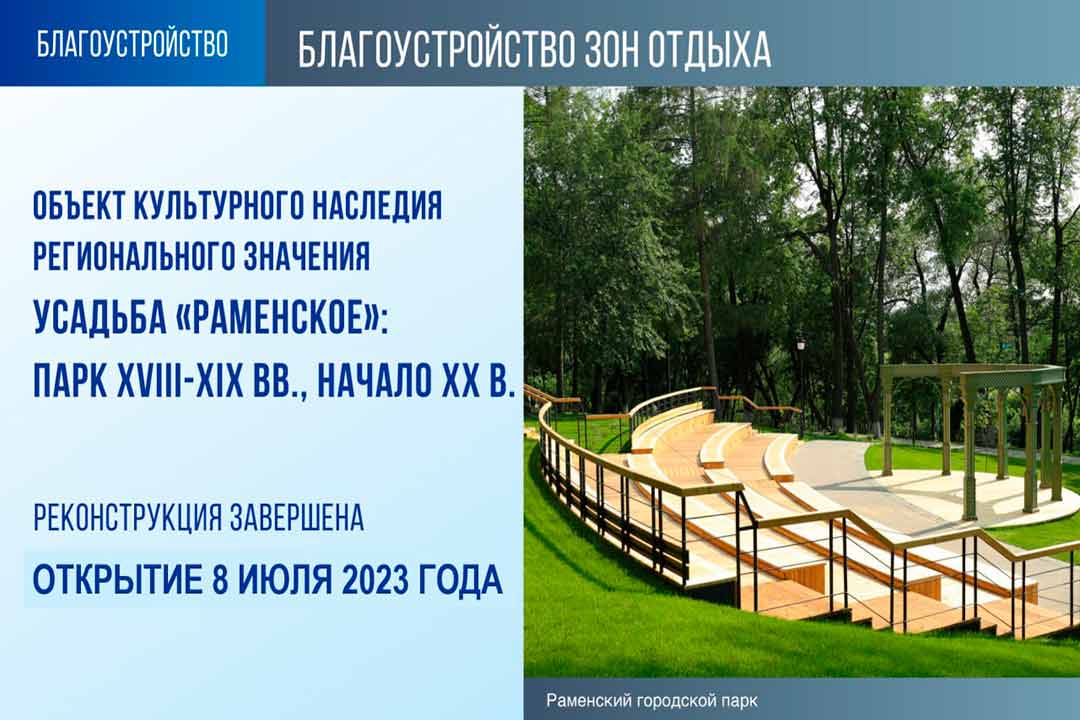 БЛАГОУСТРОЙСТВО

БЛАГОУСТРОЙСТВО ЗОН ОТДЫХА

ОБЪЕКТ КУЛЬТУРНОГО НАСЛЕДИЯ РЕГИОНАЛЬНОГО ЗНАЧЕНИЯ

УСАДЬБА «РАМЕНСКОЕ»: ПАРК XVIII-XIX ВВ., НАЧАЛО XX В.

РЕКОНСТРУКЦИЯ ЗАВЕРШЕНА

ОТКРЫТИЕ 8 ИЮЛЯ 2023 ГОДА

Раменский городской парк